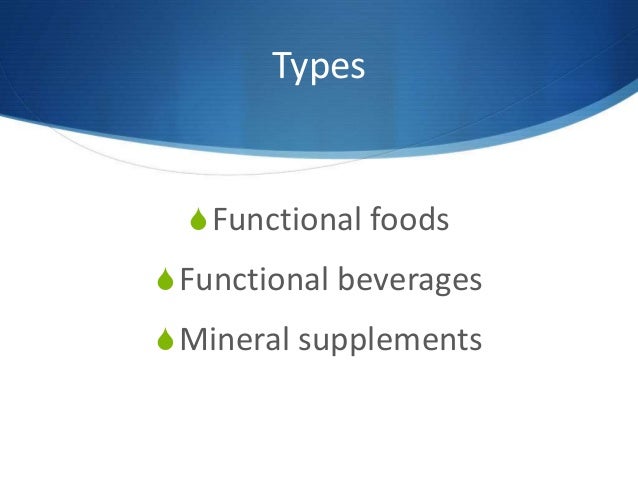 Types

Functional foods

Functional beverages

Mineral supplements